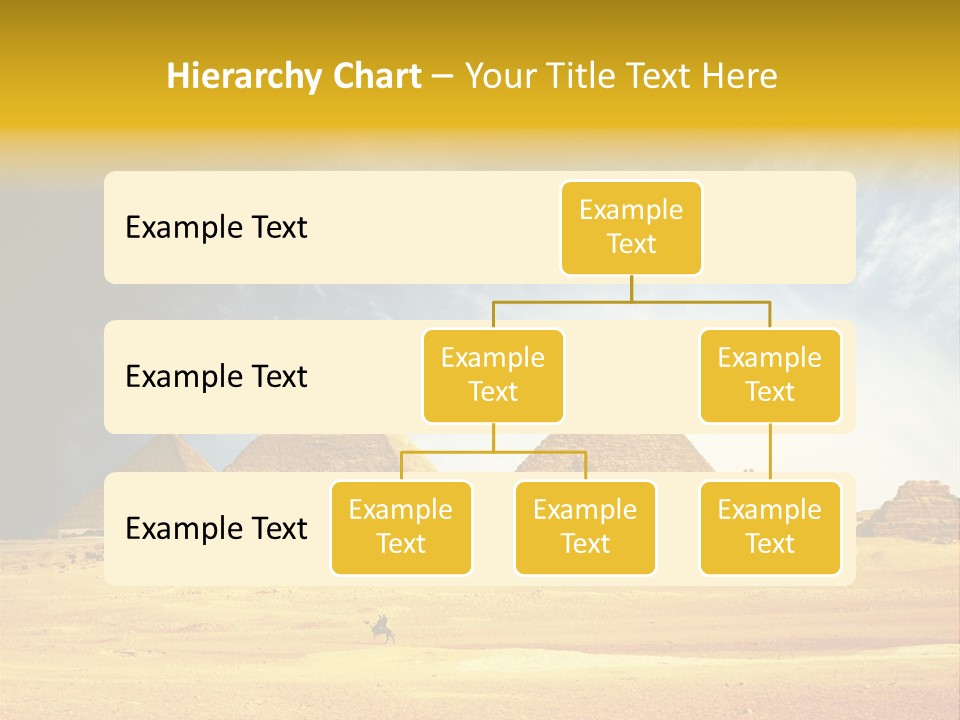 Hierarchy Chart – Your Title Text Here

Example Text

Example Text

Example Text

Example Text

Example Text

Example Text

Example Text

Example Text

Example Text